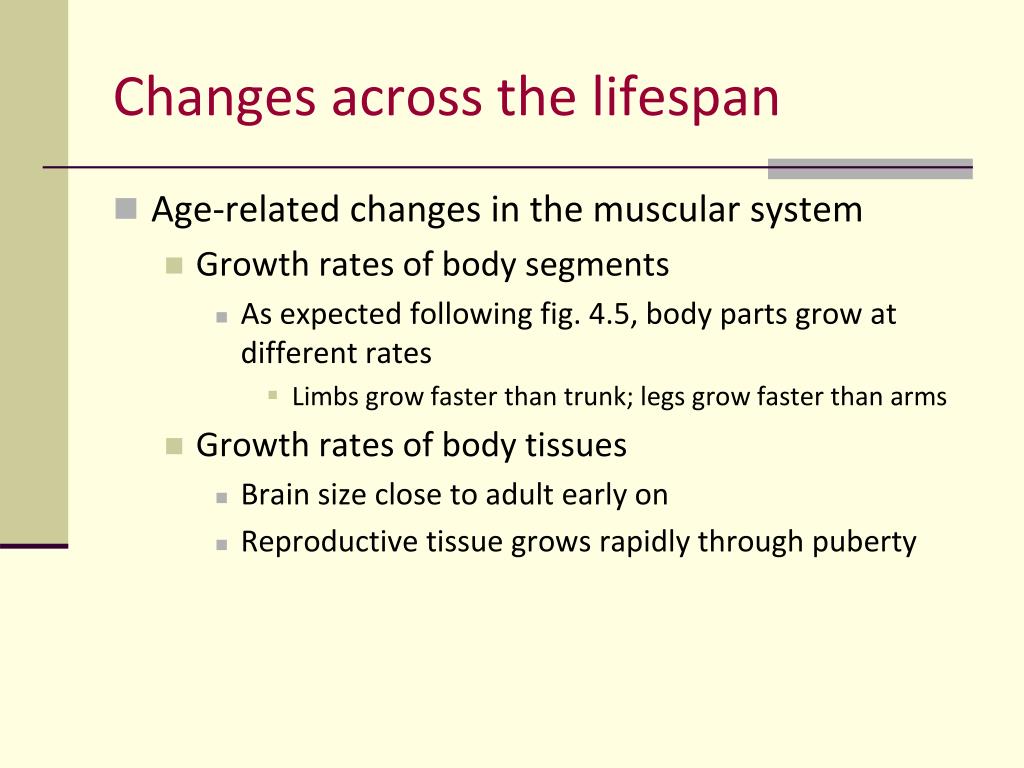 Changes across the lifespan

Age-related changes in the muscular system

Growth rates of body segments

As expected following fig. 4.5, body parts grow at different rates

Limbs grow faster than trunk; legs grow faster than arms

Growth rates of body tissues

Brain size close to adult early on

Reproductive tissue grows rapidly through puberty